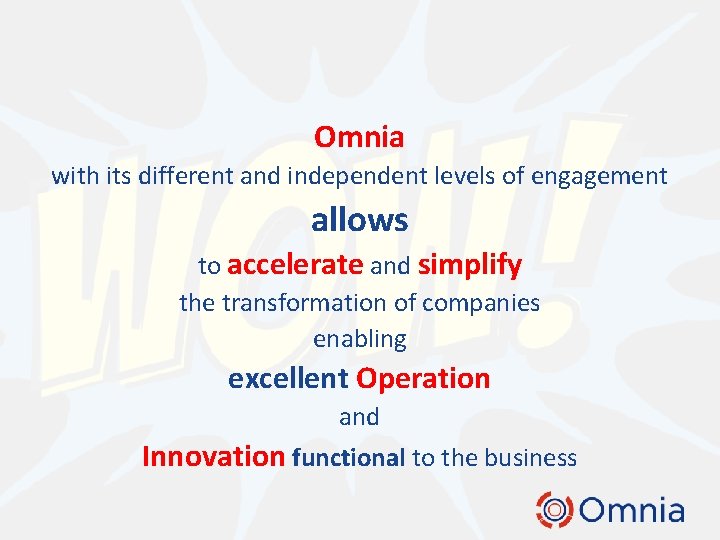 WOW!

Omnia
with its different and independent levels of engagement
allows
to accelerate and simplify
the transformation of companies
enabling
excellent Operation
and
Innovation functional to the business

Omnia